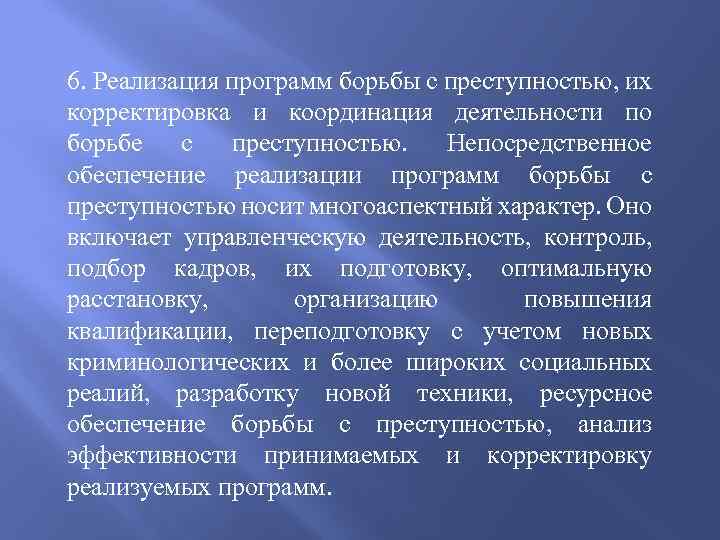 6. Реализация программ борьбы с преступностью, их корректировка и координация деятельности по борьбе с преступностью. Непосредственное обеспечение реализации программ борьбы с преступностью носит многоаспектный характер. Оно включает управленческую деятельность, контроль, подбор кадров, их подготовку, оптимальную расстановку, организацию повышения квалификации, переподготовку с учетом новых криминологических и более широких социальных реалий, разработку новой техники, ресурсное обеспечение борьбы с преступностью, анализ эффективности принимаемых и корректировку реализуемых программ.